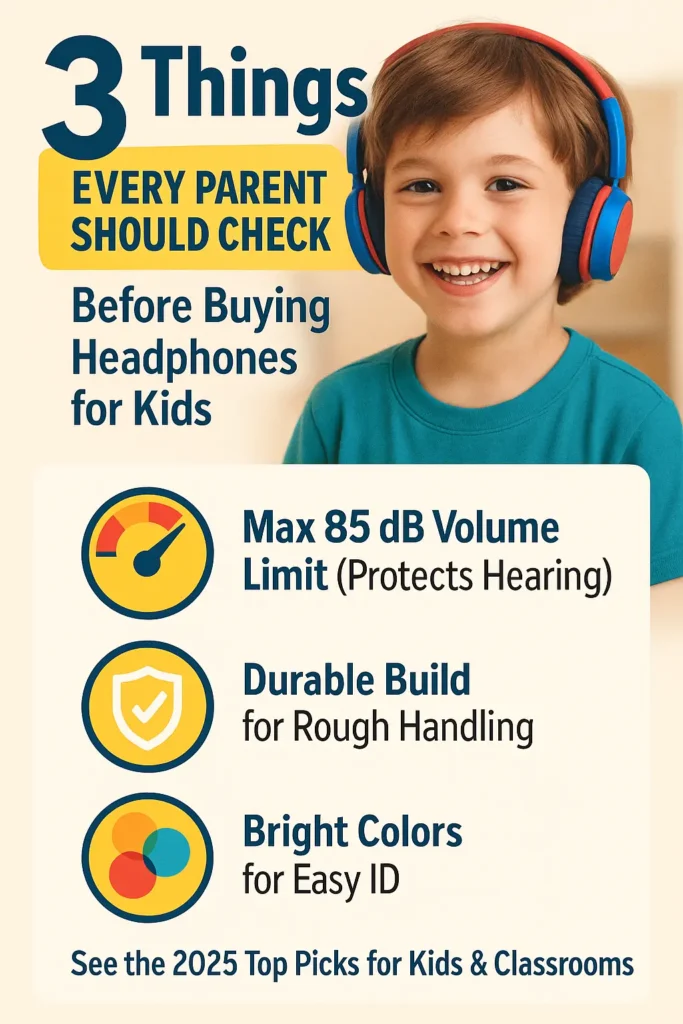 3 Things
EVERY PARENT SHOULD CHECK
Before Buying Headphones for Kids

Max 85 dB Volume Limit (Protects Hearing)

Durable Build for Rough Handling

Bright Colors for Easy ID

See the 2025 Top Picks for Kids & Classrooms